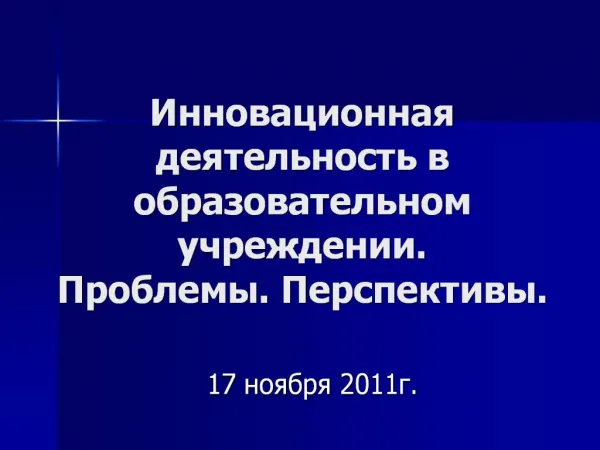 Инновационная деятельность в образовательном учреждении. Проблемы. Перспективы.

17 ноября 2011г.